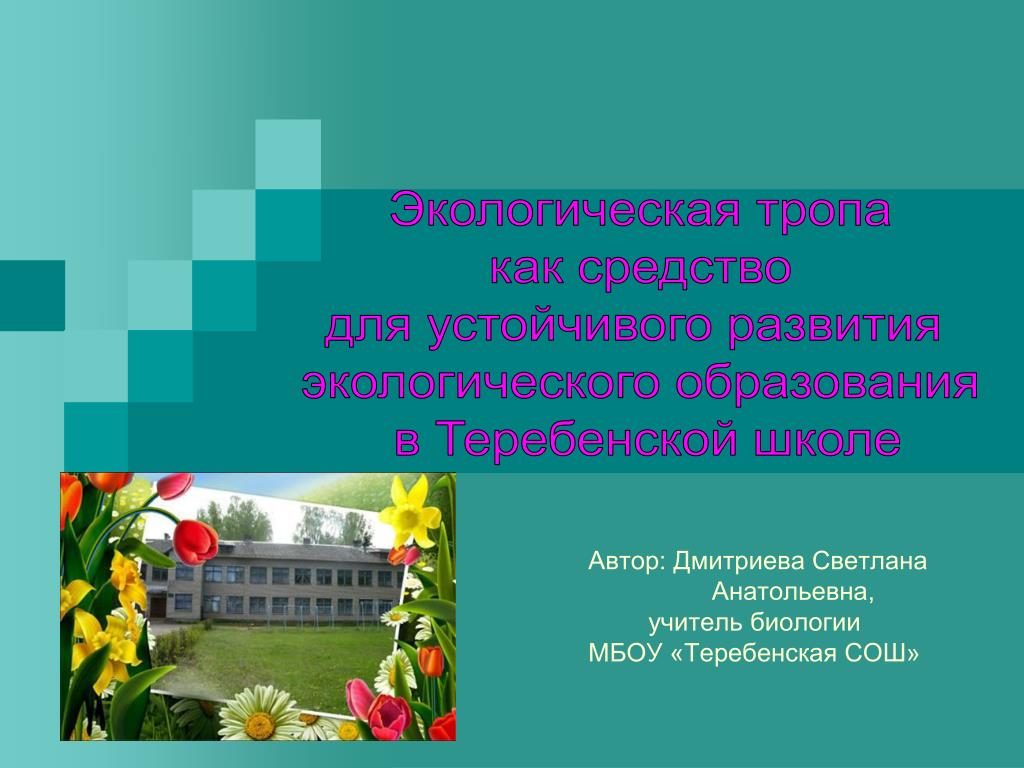 Экологическая тропа
как средство
для устойчивого развития
экологического образования
в Теребенской школе

Автор: Дмитриева Светлана Анатольевна,
учитель биологии
МБОУ «Теребенская СОШ»